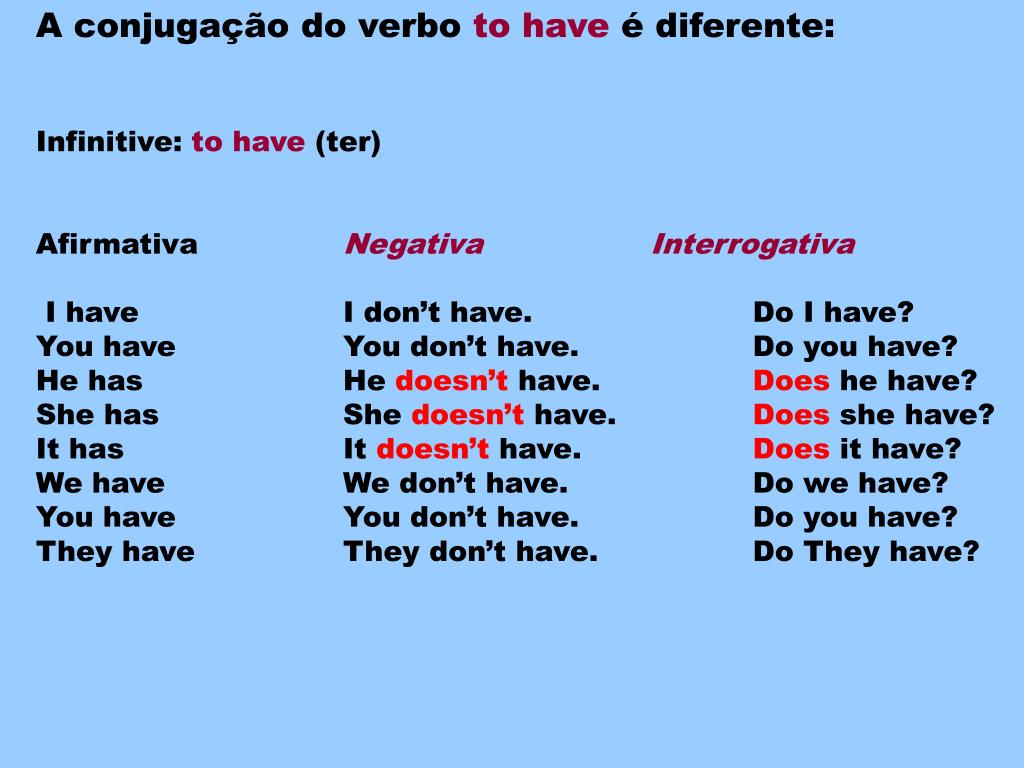 A conjugação do verbo to have é diferente:

Infinitive: to have (ter)

| Afirmativa | Negativa | Interrogativa |
|---|---|---|
| I have | I don’t have. | Do I have? |
| You have | You don’t have. | Do you have? |
| He has | He doesn’t have. | Does he have? |
| She has | She doesn’t have. | Does she have? |
| It has | It doesn’t have. | Does it have? |
| We have | We don’t have. | Do we have? |
| You have | You don’t have. | Do you have? |
| They have | They don’t have. | Do They have? |